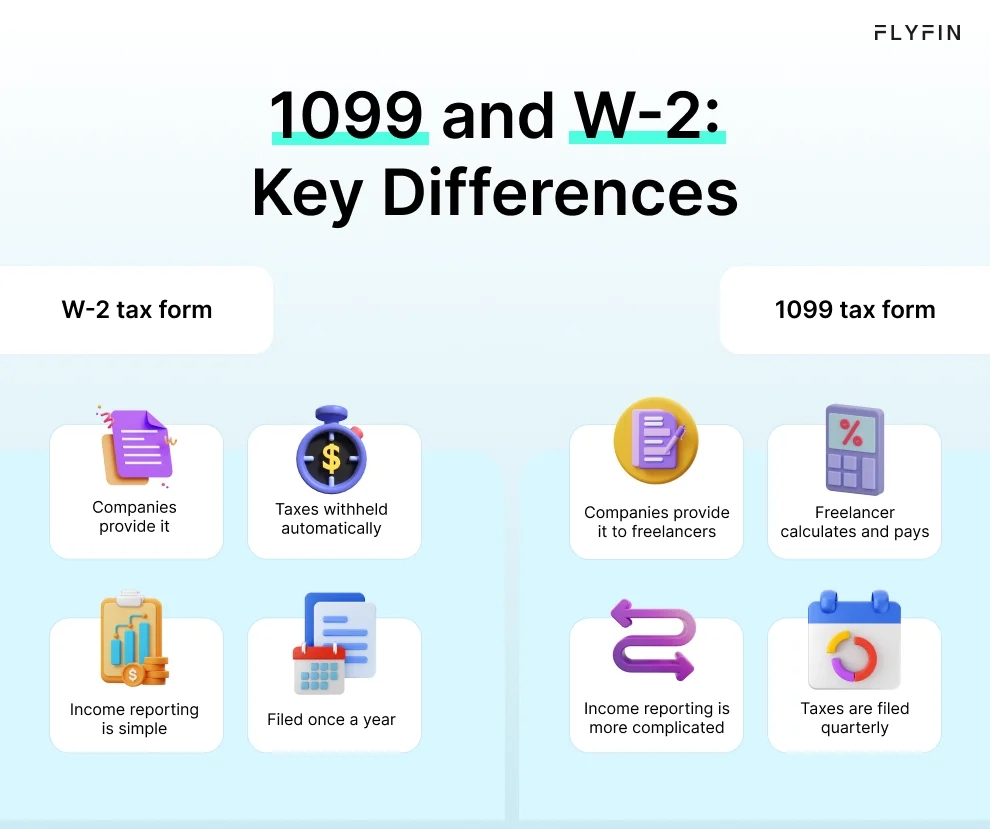 FLYFIN

1099 and W-2: Key Differences

W-2 tax form

Companies provide it

Taxes withheld automatically

Income reporting is simple

Filed once a year

1099 tax form

Companies provide it to freelancers

Freelancer calculates and pays

Income reporting is more complicated

Taxes are filed quarterly